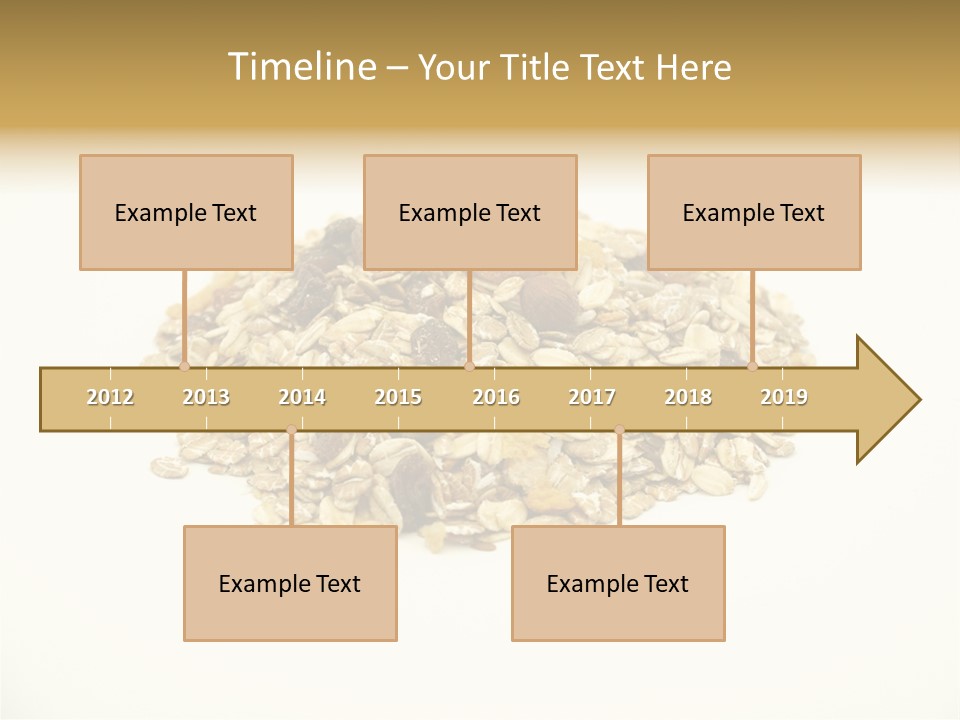 Timeline – Your Title Text Here

Example Text

Example Text

Example Text

2012 2013 2014 2015 2016 2017 2018 2019

Example Text

Example Text